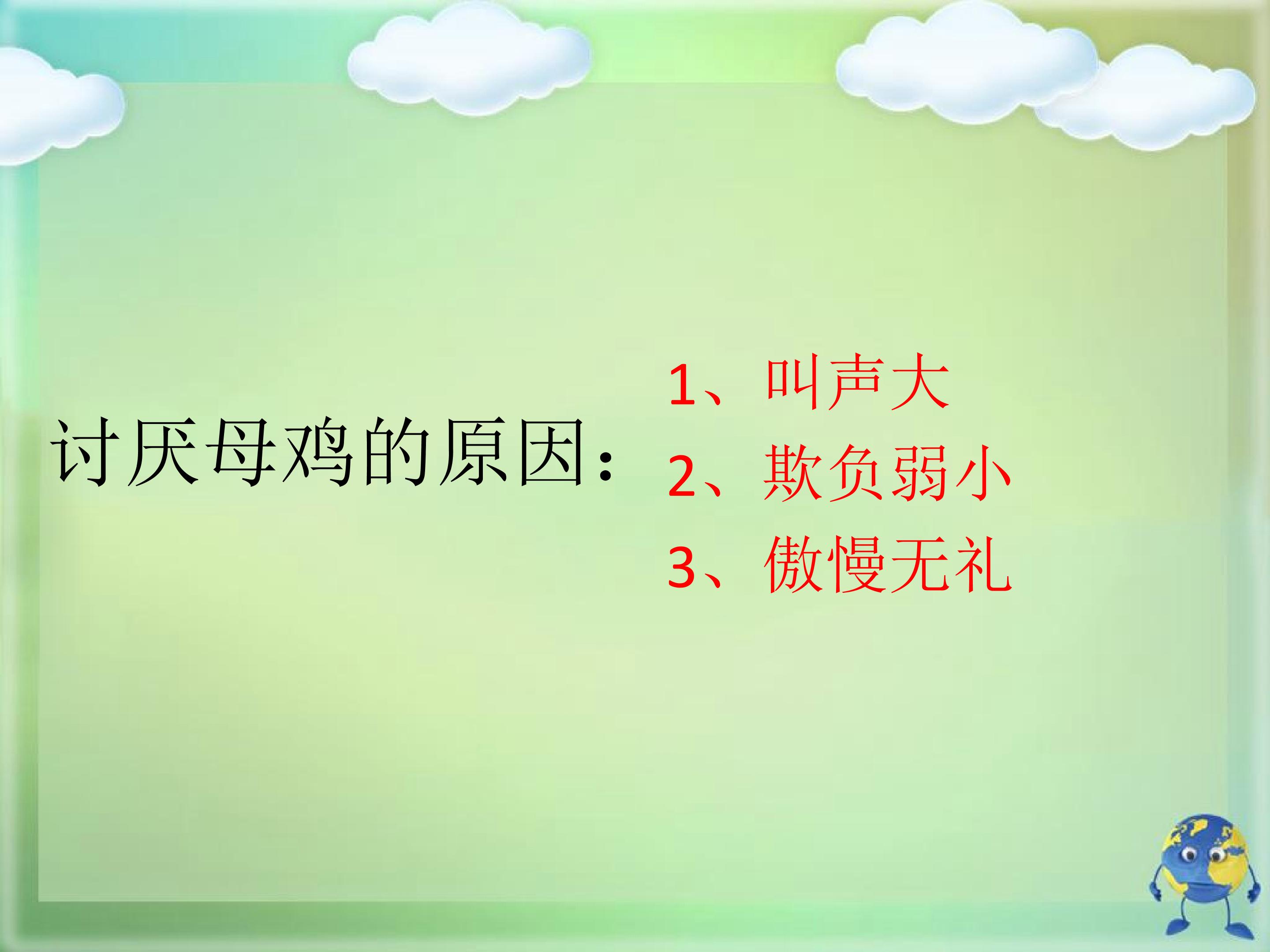 讨厌母鸡的原因：

1、叫声大
2、欺负弱小
3、傲慢无礼